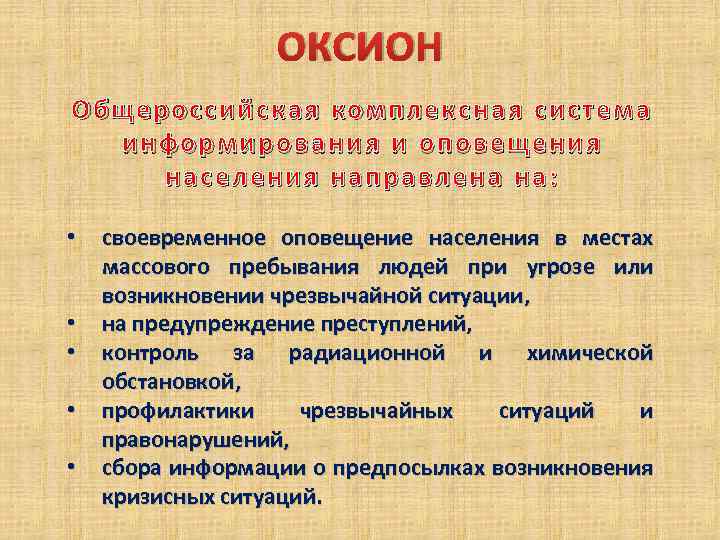 ОКСИОН

Общероссийская комплексная система информирования и оповещения населения направлена на:

• своевременное оповещение населения в местах массового пребывания людей при угрозе или возникновении чрезвычайной ситуации,
• на предупреждение преступлений,
• контроль за радиационной и химической обстановкой,
• профилактики чрезвычайных ситуаций и правонарушений,
• сбора информации о предпосылках возникновения кризисных ситуаций.